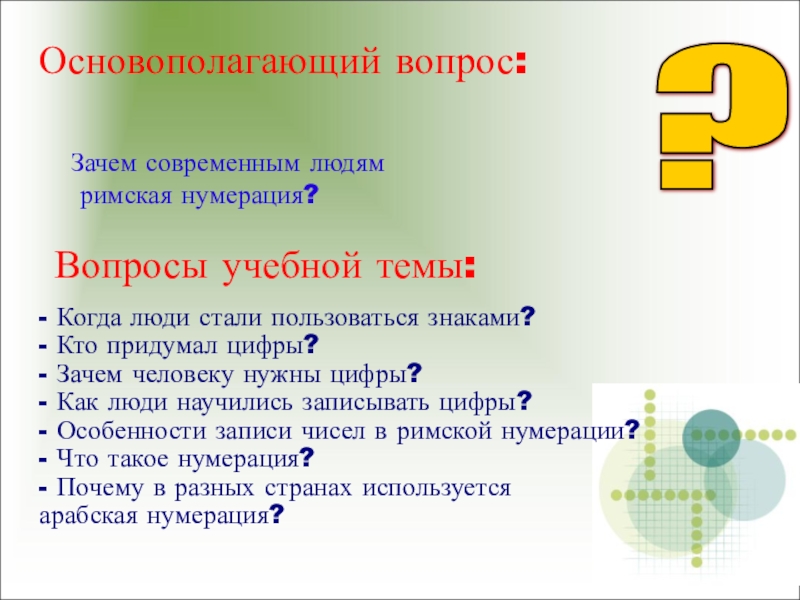 Основополагающий вопрос:

?

Зачем современным людям римская нумерация?

Вопросы учебной темы:

- Когда люди стали пользоваться знаками?
- Кто придумал цифры?
- Зачем человеку нужны цифры?
- Как люди научились записывать цифры?
- Особенности записи чисел в римской нумерации?
- Что такое нумерация?
- Почему в разных странах используется арабская нумерация?